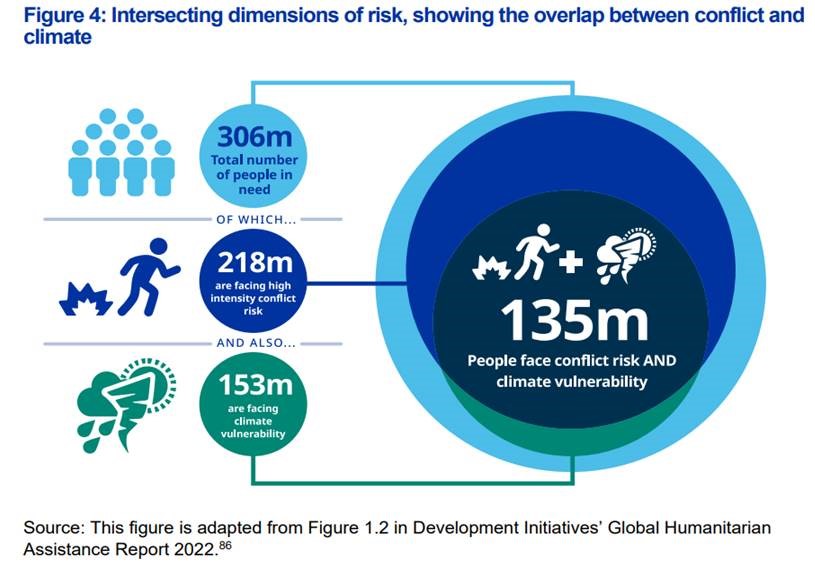 Figure 4: Intersecting dimensions of risk, showing the overlap between conflict and climate

306m
Total number of people in need

OF WHICH...

218m
are facing high intensity conflict risk

AND ALSO...

153m
are facing climate vulnerability

+

135m
People face conflict risk AND climate vulnerability

Source: This figure is adapted from Figure 1.2 in Development Initiatives' Global Humanitarian Assistance Report 2022.$^{86}$